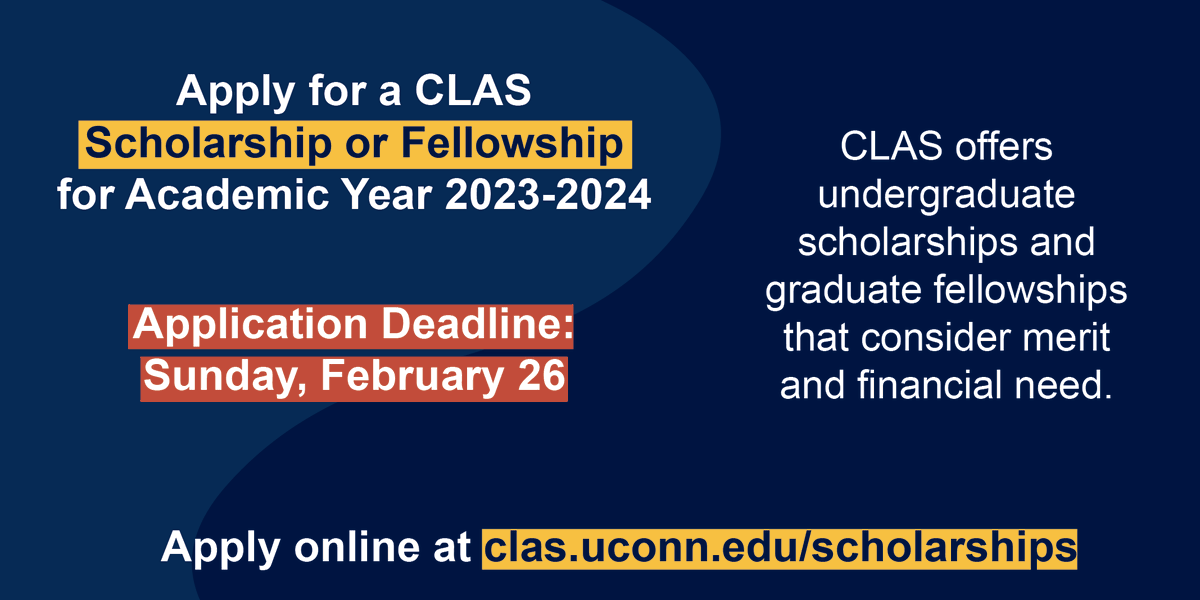 Apply for a CLAS
Scholarship or Fellowship
for Academic Year 2023-2024

Application Deadline:
Sunday, February 26

CLAS offers undergraduate scholarships and graduate fellowships that consider merit and financial need.

Apply online at clas.uconn.edu/scholarships